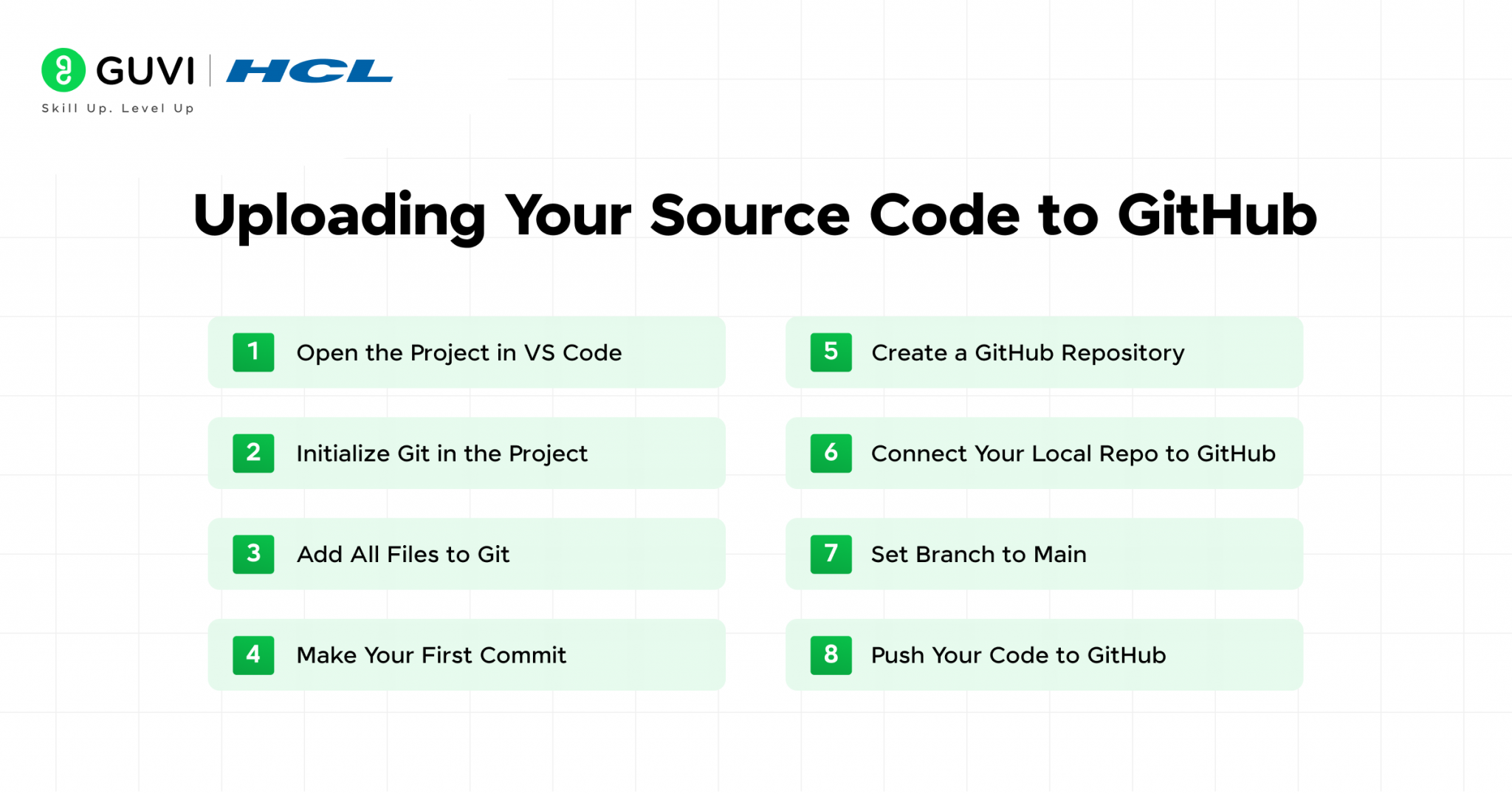 GUVI | HCL
Skill Up. Level Up

Uploading Your Source Code to GitHub

1 Open the Project in VS Code

2 Initialize Git in the Project

3 Add All Files to Git

4 Make Your First Commit

5 Create a GitHub Repository

6 Connect Your Local Repo to GitHub

7 Set Branch to Main

8 Push Your Code to GitHub